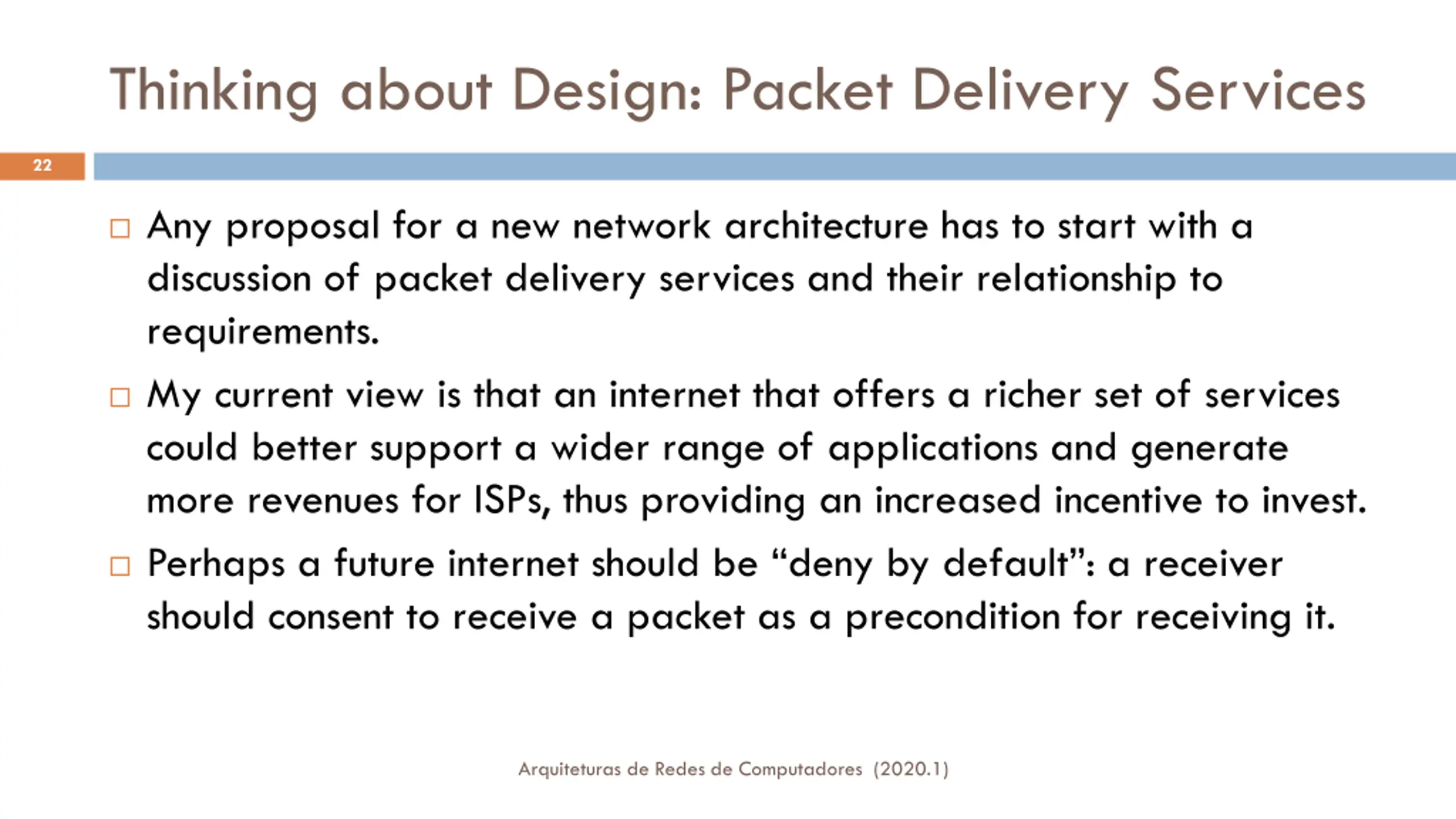 Thinking about Design: Packet Delivery Services

22

□ Any proposal for a new network architecture has to start with a discussion of packet delivery services and their relationship to requirements.

□ My current view is that an internet that offers a richer set of services could better support a wider range of applications and generate more revenues for ISPs, thus providing an increased incentive to invest.

□ Perhaps a future internet should be “deny by default”: a receiver should consent to receive a packet as a precondition for receiving it.

Arquiteturas de Redes de Computadores (2020.1)